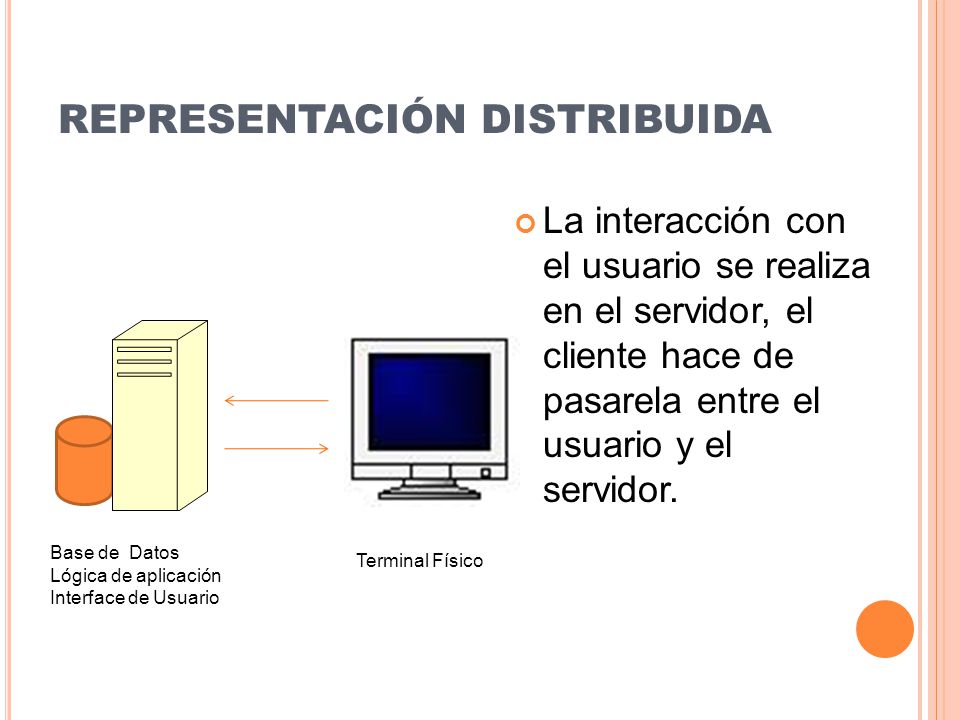 REPRESENTACIÓN DISTRIBUIDA

La interacción con el usuario se realiza en el servidor, el cliente hace de pasarela entre el usuario y el servidor.

Base de Datos
Lógica de aplicación
Interface de Usuario

Terminal Físico